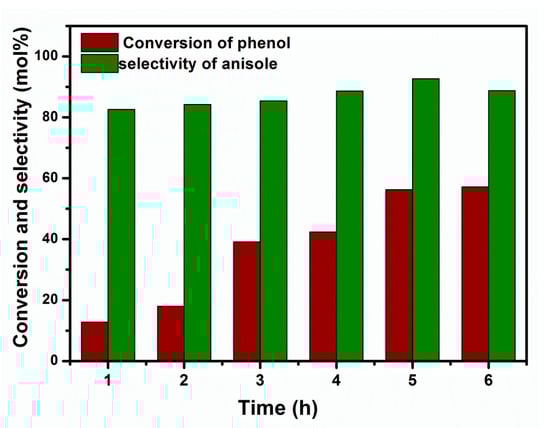 Conversion of phenol
selectivity of anisole

Conversion and selectivity (mol%)

100
80
60
40
20
0

1
2
3
4
5
6

Time (h)